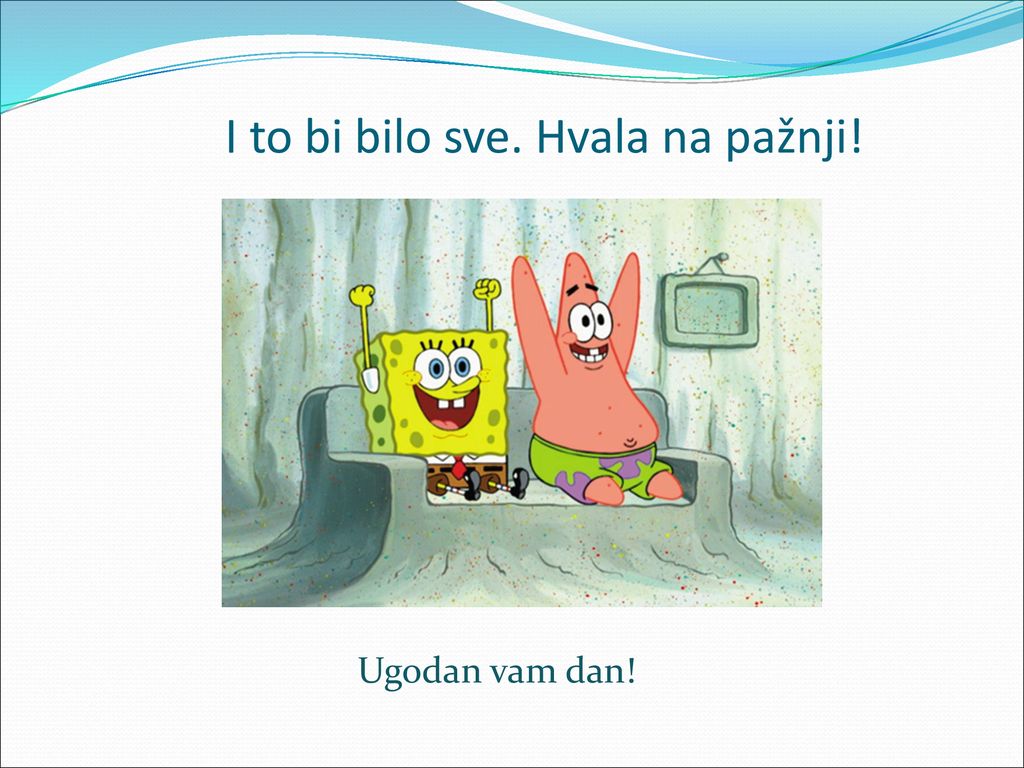 I to bi bilo sve. Hvala na pažnji!

Ugodan vam dan!